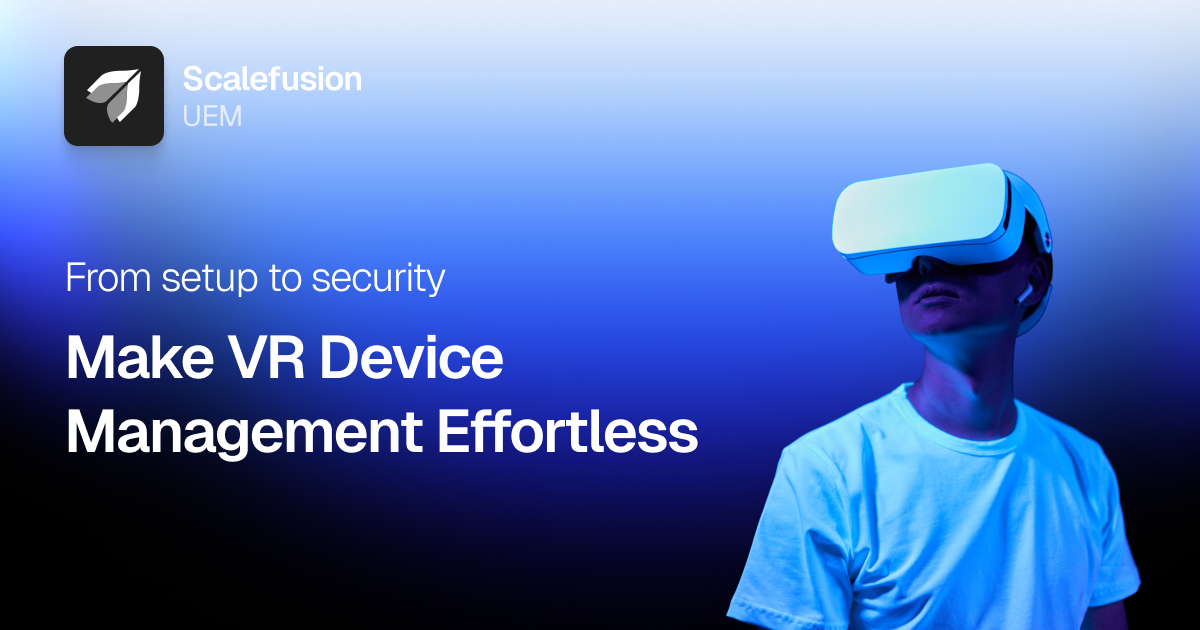 Scalefusion
UEM

From setup to security

Make VR Device Management Effortless